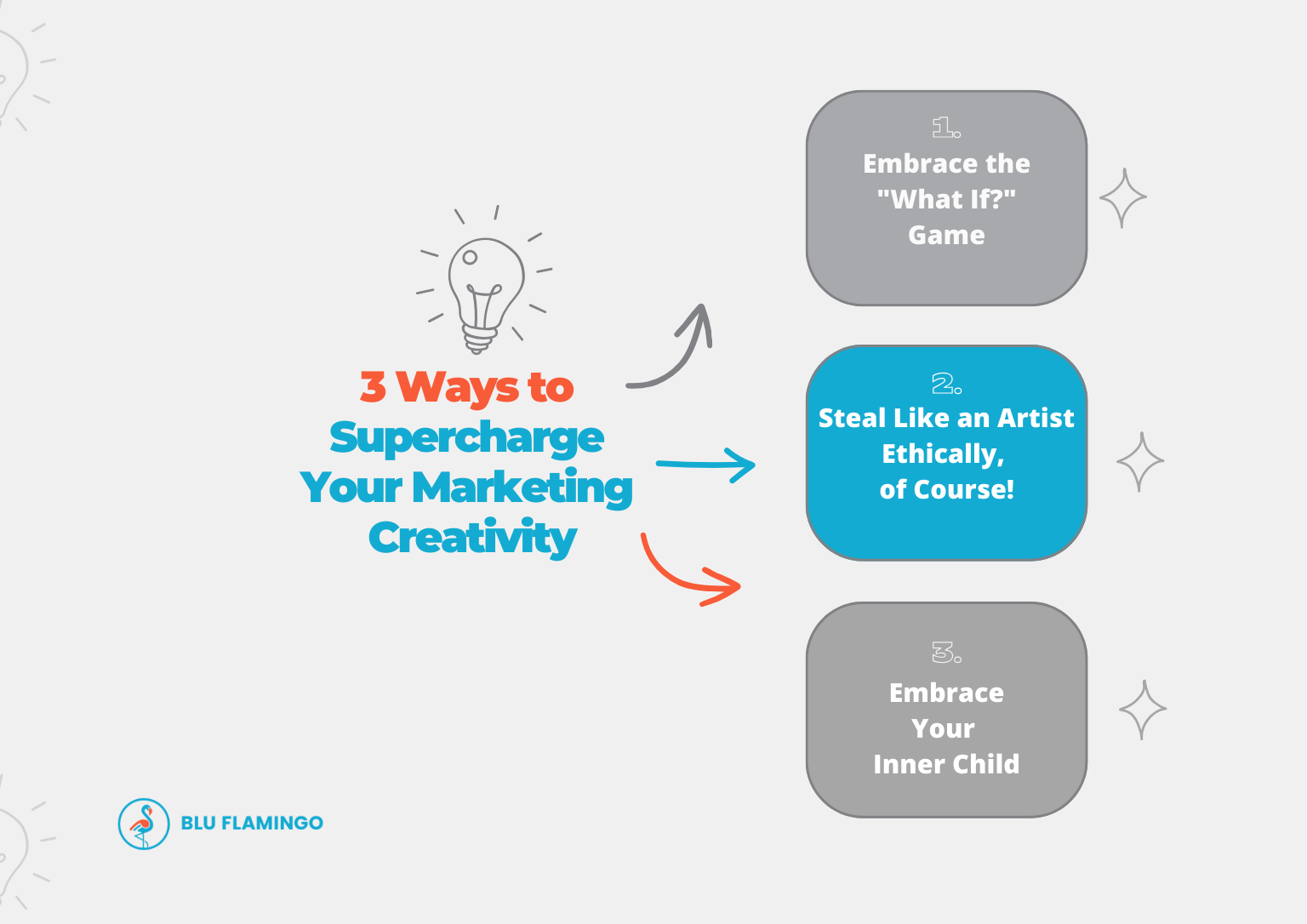 3 Ways to Supercharge Your Marketing Creativity

1.
Embrace the "What If?" Game

2.
Steal Like an Artist Ethically, of Course!

3.
Embrace Your Inner Child

BLU FLAMINGO